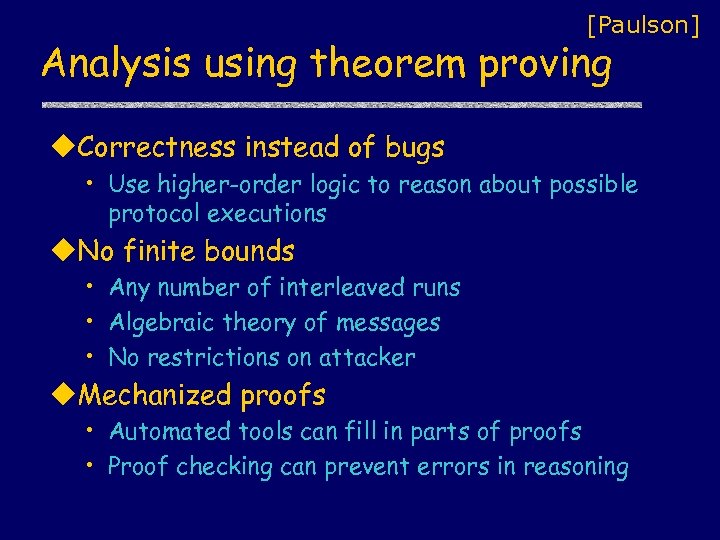 [Paulson]

Analysis using theorem proving

◆Correctness instead of bugs

• Use higher-order logic to reason about possible protocol executions

◆No finite bounds

• Any number of interleaved runs

• Algebraic theory of messages

• No restrictions on attacker

◆Mechanized proofs

• Automated tools can fill in parts of proofs

• Proof checking can prevent errors in reasoning